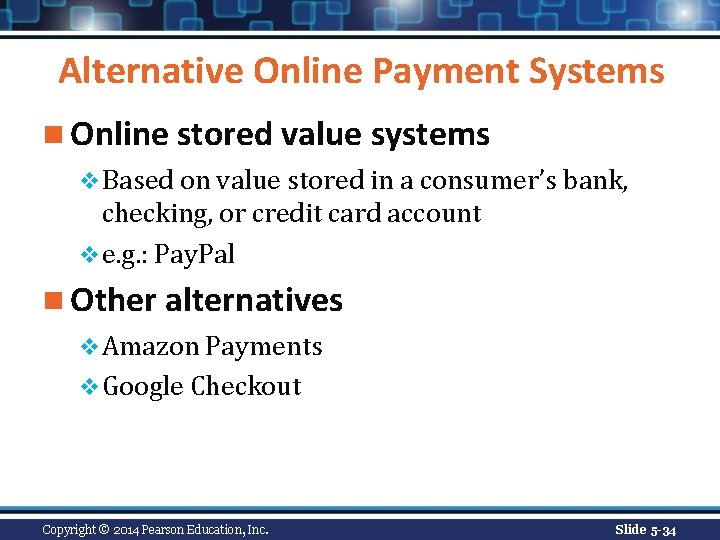 Alternative Online Payment Systems

Online stored value systems

Based on value stored in a consumer's bank, checking, or credit card account

e.g.: PayPal

Other alternatives

Amazon Payments

Google Checkout

Copyright © 2014 Pearson Education, Inc.

Slide 5-34